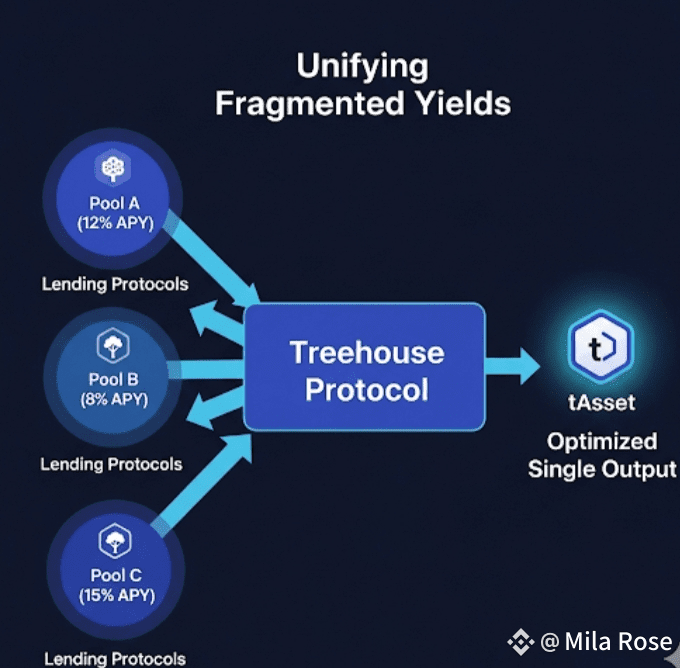 Unifying Fragmented Yields

Pool A (12% APY)

Lending Protocols

Pool B (8% APY)

Lending Protocols

Pool C (15% APY)

Lending Protocols

Treehouse Protocol

t

tAsset

Optimized Single Output

@ Mila Rose